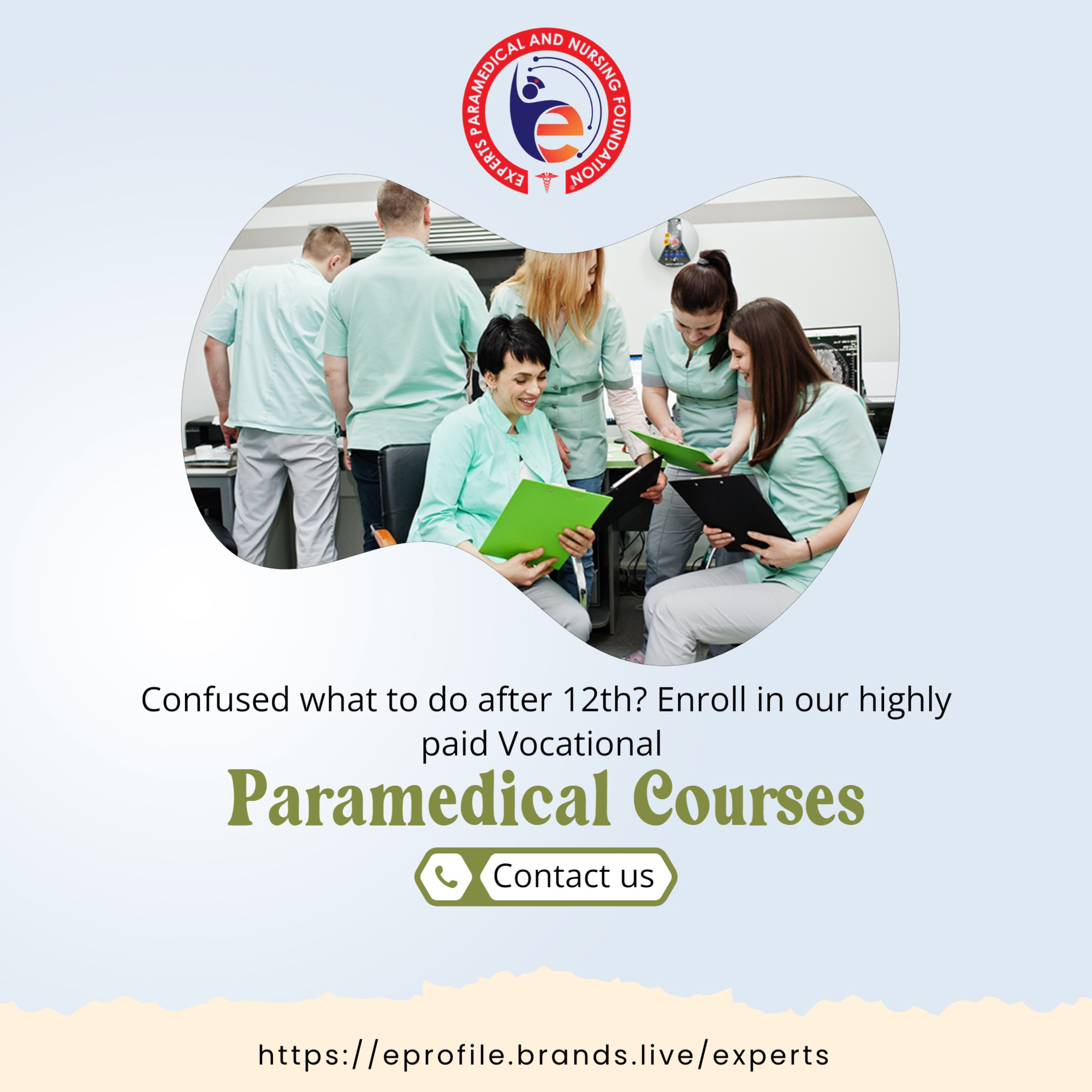 EXPERTS PARAMEDICAL AND NURSING FOUNDATION

e

Confused what to do after 12th? Enroll in our highly paid Vocational

Paramedical Courses

Contact us

https://eprofile.brands.live/experts